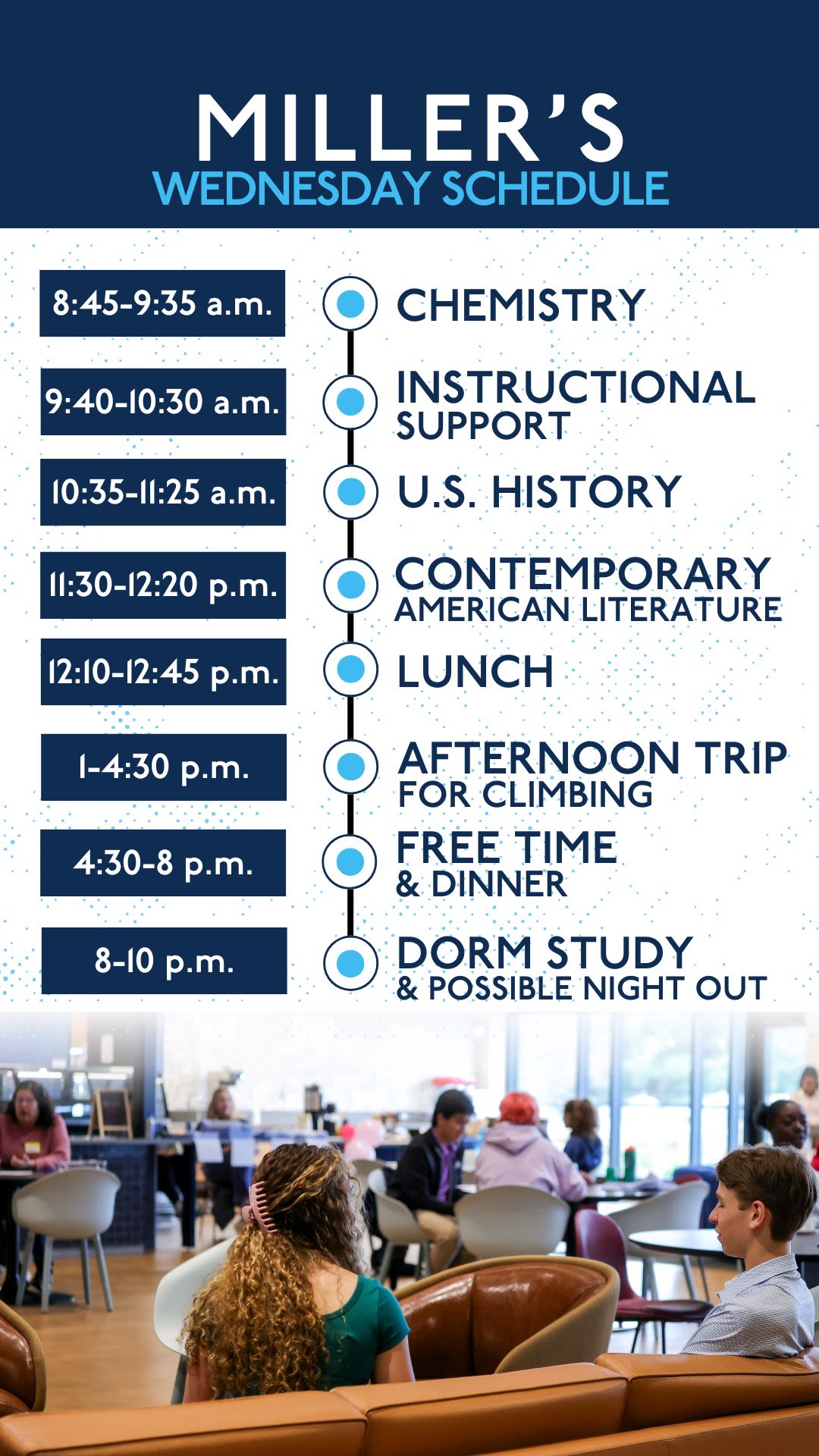 MILLER'S
WEDNESDAY SCHEDULE

8:45-9:35 a.m. CHEMISTRY

9:40-10:30 a.m. INSTRUCTIONAL SUPPORT

10:35-11:25 a.m. U.S. HISTORY

11:30-12:20 p.m. CONTEMPORARY AMERICAN LITERATURE

12:10-12:45 p.m. LUNCH

1-4:30 p.m. AFTERNOON TRIP FOR CLIMBING

4:30-8 p.m. FREE TIME & DINNER

8-10 p.m. DORM STUDY & POSSIBLE NIGHT OUT